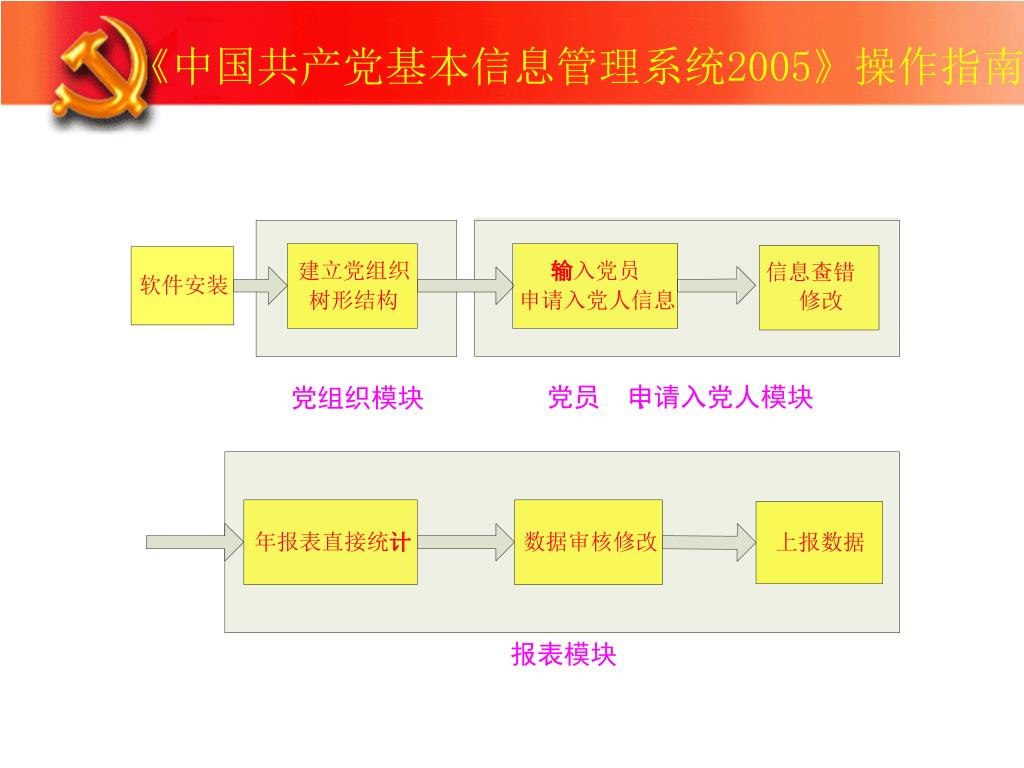 《中国共产党基本信息管理系统2005》操作指南

软件安装

建立党组织树形结构

输入党员
申请入党人信息

信息查错
修改

党组织模块

党员　申请入党人模块

年报表直接统计

数据审核修改

上报数据

报表模块